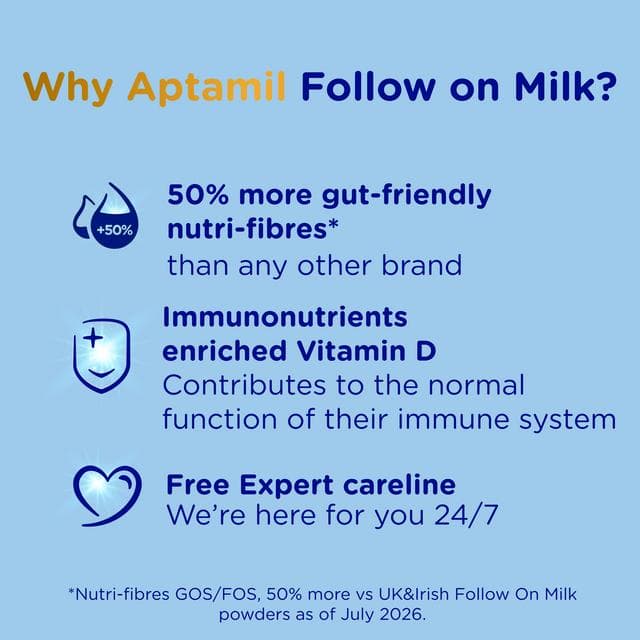 Why Aptamil Follow on Milk?

+50%

50% more gut-friendly nutri-fibres*
than any other brand

Immunonutrients enriched Vitamin D
Contributes to the normal function of their immune system

Free Expert careline
We're here for you 24/7

*Nutri-fibres GOS/FOS, 50% more vs UK&Irish Follow On Milk powders as of July 2026.